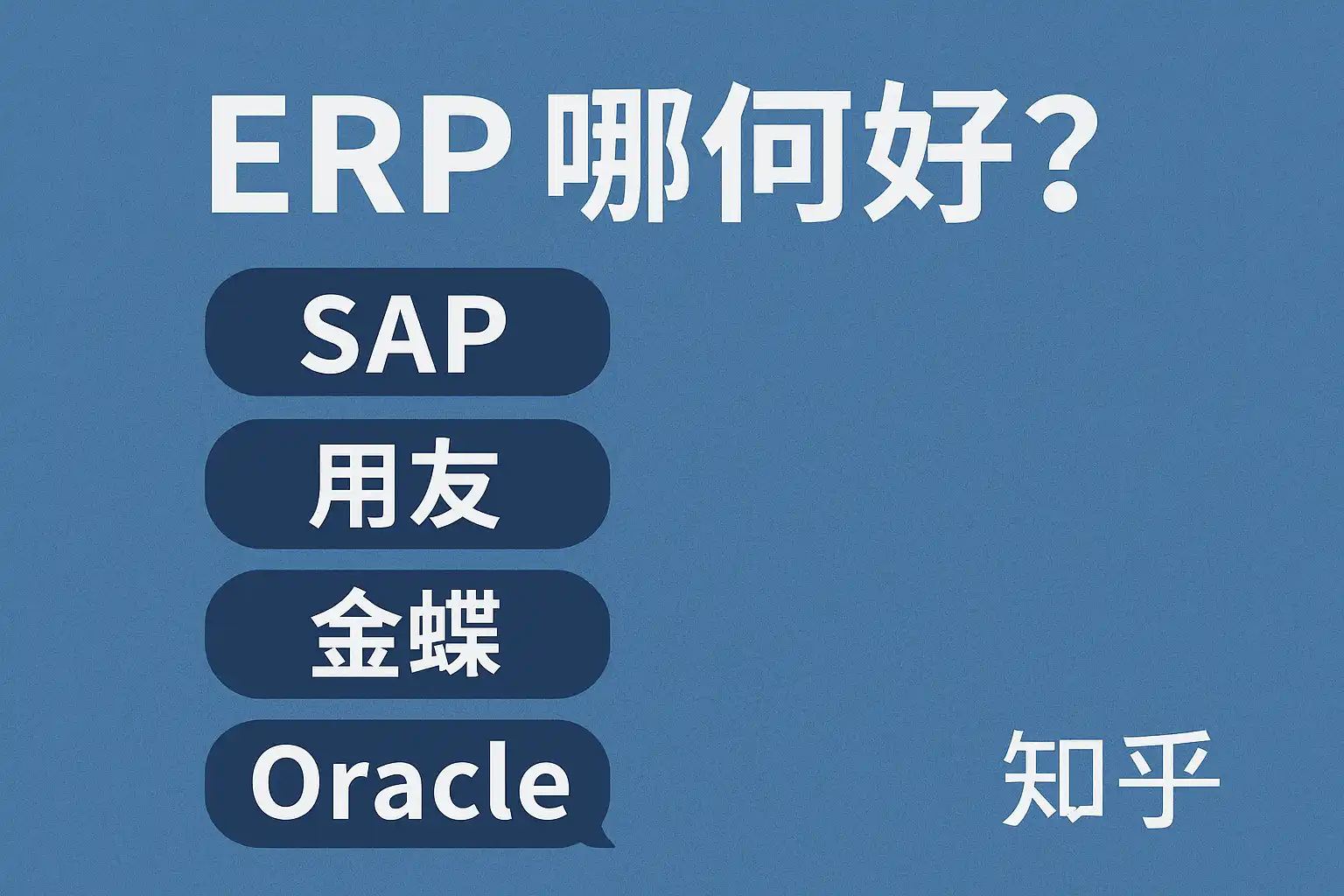 ERP 哪何好？

SAP

用友

金蝶

Oracle

知乎